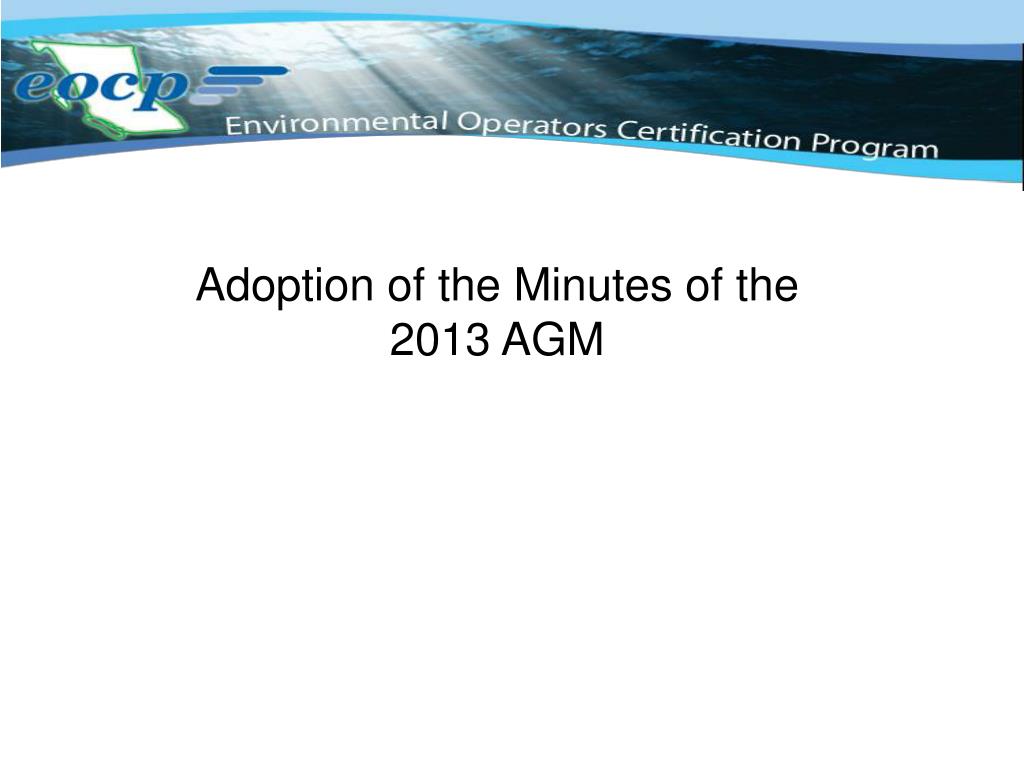 eocp

Environmental Operators Certification Program

Adoption of the Minutes of the 2013 AGM